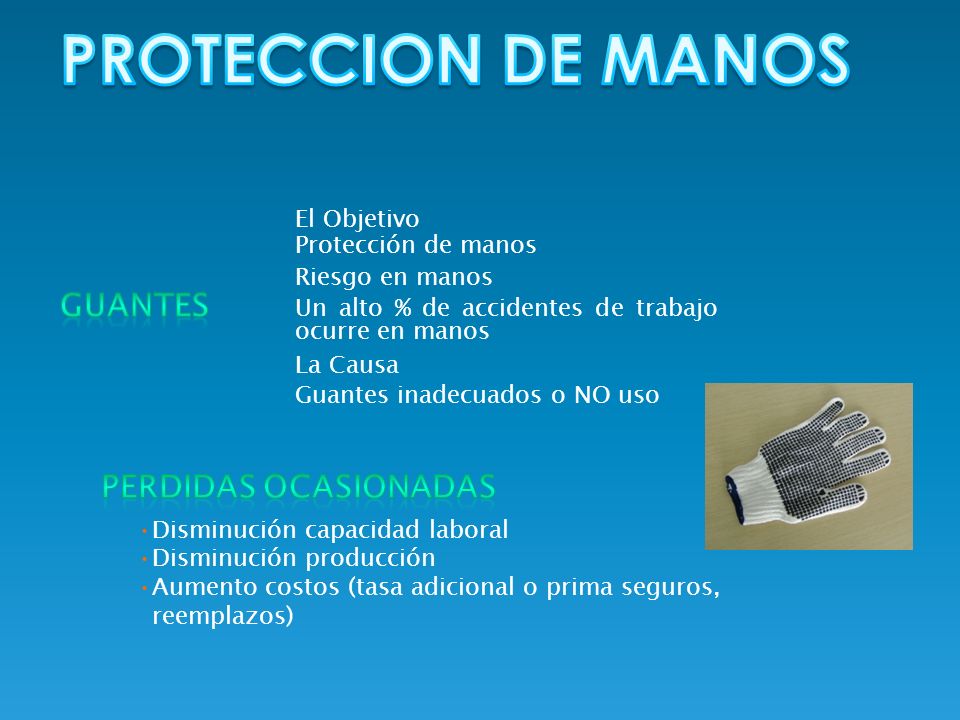 PROTECCION DE MANOS

GUANTES

El Objetivo
Protección de manos

Riesgo en manos
Un alto % de accidentes de trabajo ocurre en manos

La Causa
Guantes inadecuados o NO uso

PERDIDAS OCASIONADAS

• Disminución capacidad laboral
• Disminución producción
• Aumento costos (tasa adicional o prima seguros, reemplazos)